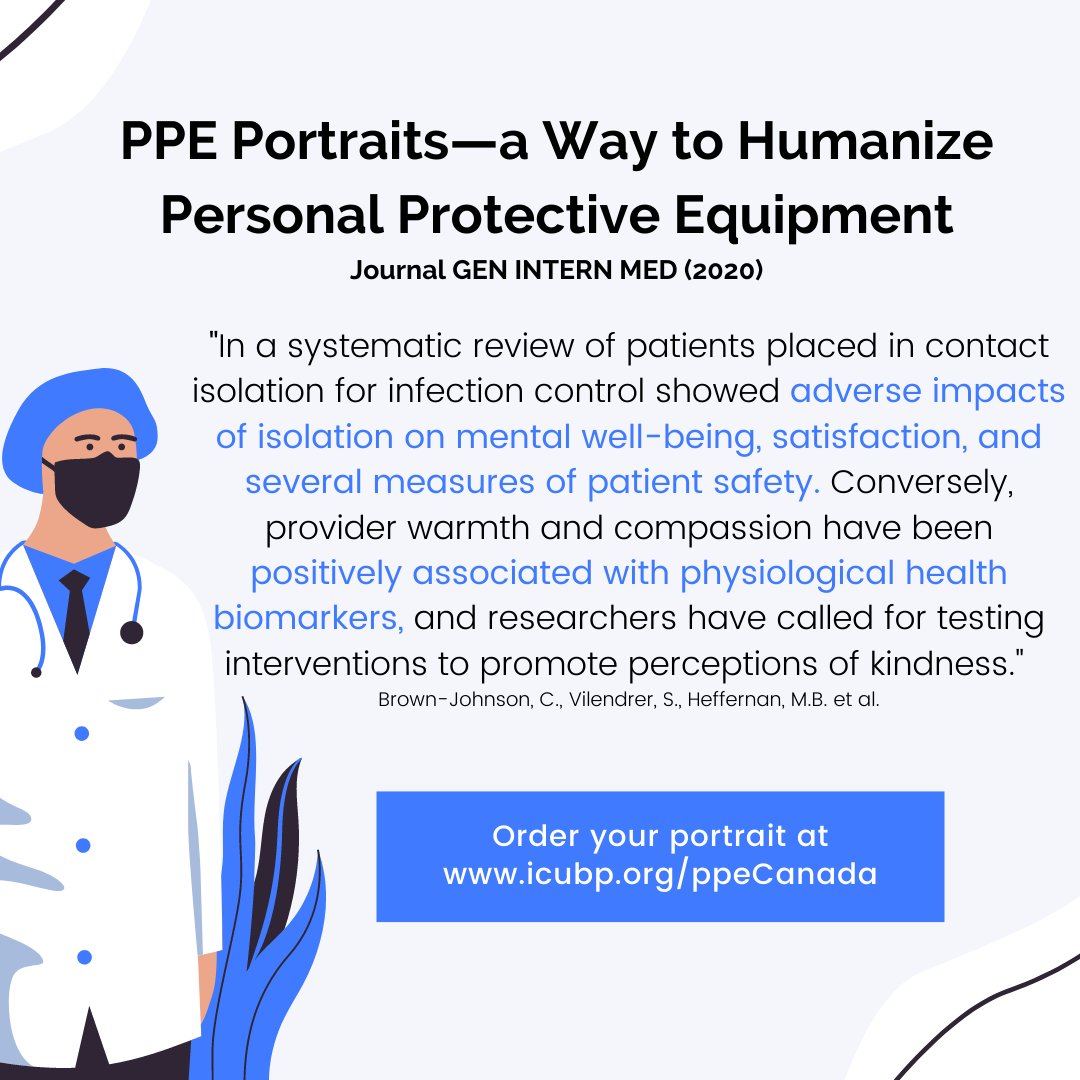 PPE Portraits—a Way to Humanize Personal Protective Equipment

Journal GEN INTERN MED (2020)

"In a systematic review of patients placed in contact isolation for infection control showed adverse impacts of isolation on mental well-being, satisfaction, and several measures of patient safety. Conversely, provider warmth and compassion have been positively associated with physiological health biomarkers, and researchers have called for testing interventions to promote perceptions of kindness."

Brown-Johnson, C., Vilendrer, S., Heffernan, M.B. et al.

Order your portrait at www.icubp.org/ppeCanada